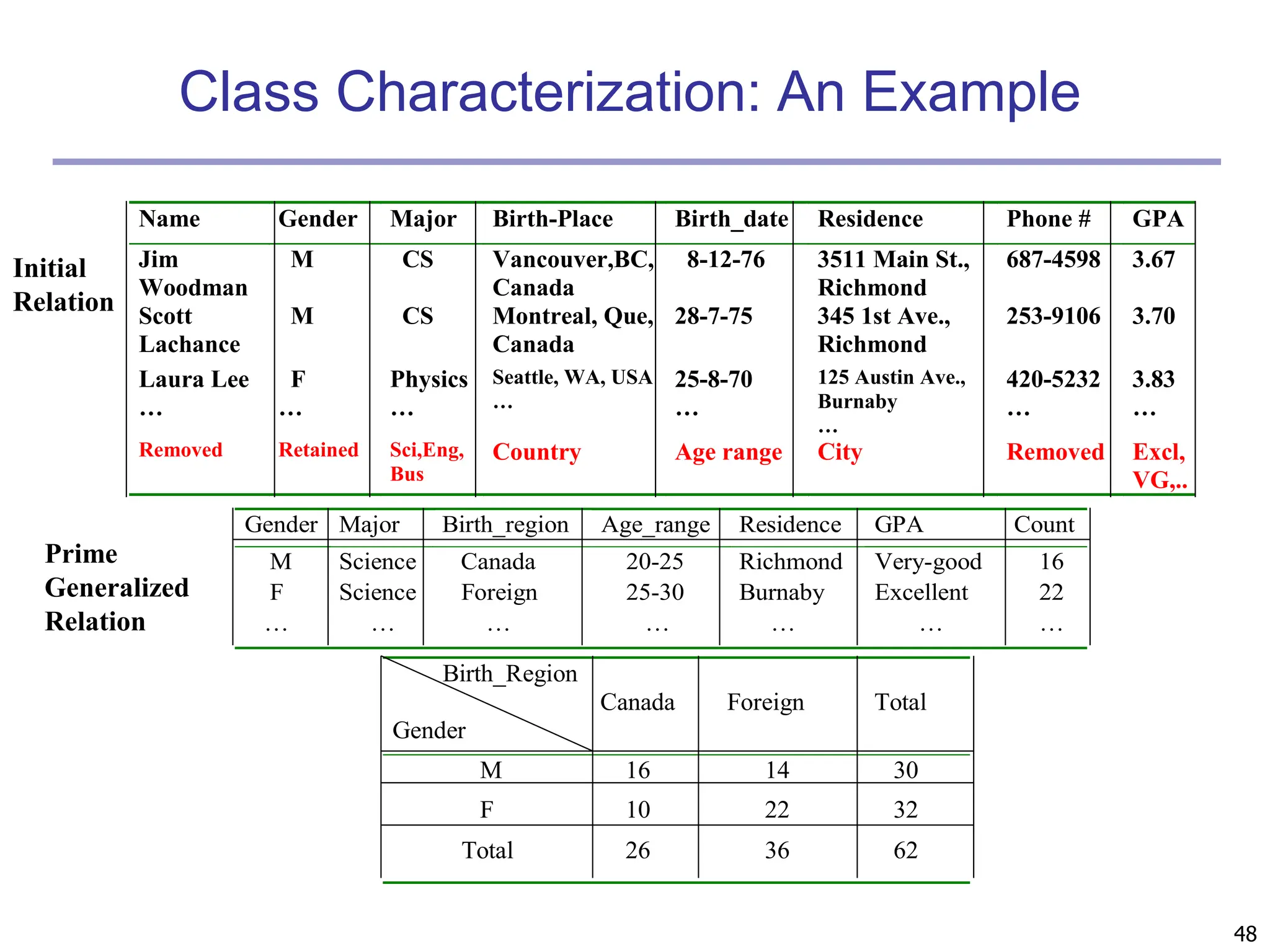 Class Characterization: An Example

Initial Relation

| Name | Gender | Major | Birth-Place | Birth_date | Residence | Phone # | GPA |
|---|---|---|---|---|---|---|---|
| Jim Woodman | M | CS | Vancouver,BC, Canada | 8-12-76 | 3511 Main St., Richmond | 687-4598 | 3.67 |
| Scott Lachance | M | CS | Montreal, Que, Canada | 28-7-75 | 345 1st Ave., Richmond | 253-9106 | 3.70 |
| Laura Lee | F | Physics | Seattle, WA, USA | 25-8-70 | 125 Austin Ave., Burnaby | 420-5232 | 3.83 |
| … | … | … | … | … | … | … | … |
| Removed | Retained | Sci,Eng, Bus | Country | Age range | City | Removed | Excl, VG,.. |

Prime Generalized Relation

| Gender | Major | Birth_region | Age_range | Residence | GPA | Count |
|---|---|---|---|---|---|---|
| M | Science | Canada | 20-25 | Richmond | Very-good | 16 |
| F | Science | Foreign | 25-30 | Burnaby | Excellent | 22 |
| … | … | … | … | … | … | … |

| Birth_Region / Gender | Canada | Foreign | Total |
|---|---|---|---|
| M | 16 | 14 | 30 |
| F | 10 | 22 | 32 |
| Total | 26 | 36 | 62 |

48